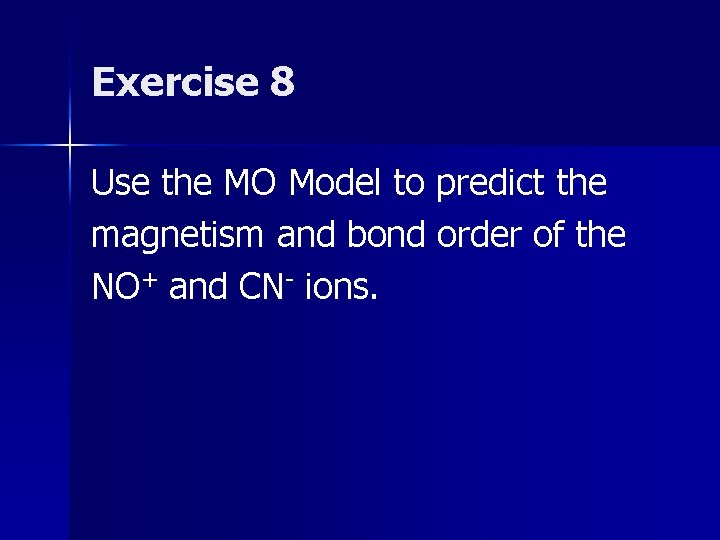 Exercise 8

Use the MO Model to predict the magnetism and bond order of the $NO^+$ and $CN^-$ ions.